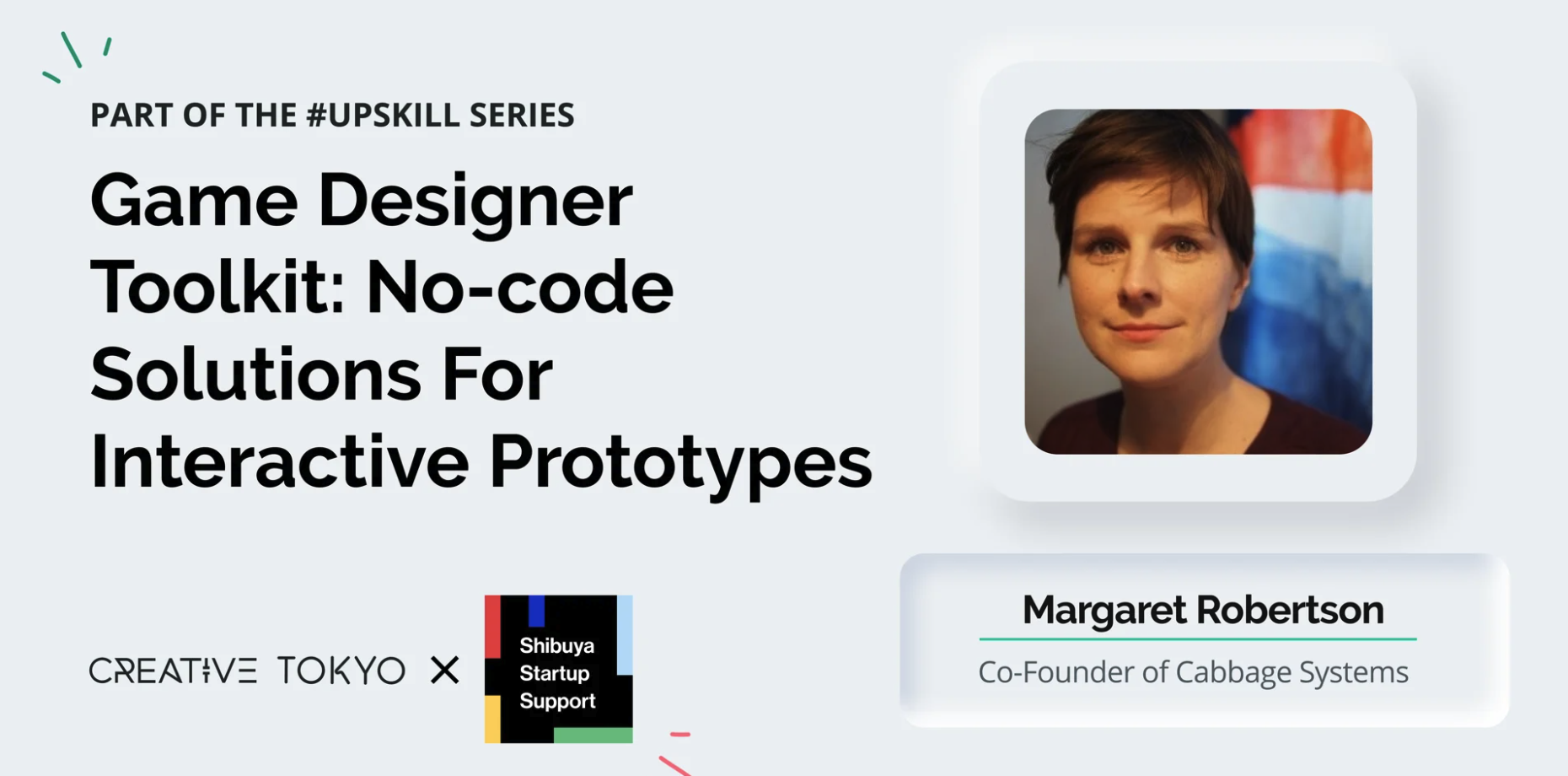 PART OF THE #UPSKILL SERIES

Game Designer Toolkit: No-code Solutions For Interactive Prototypes

CREATIVE TOKYO × Shibuya Startup Support

Margaret Robertson

Co-Founder of Cabbage Systems